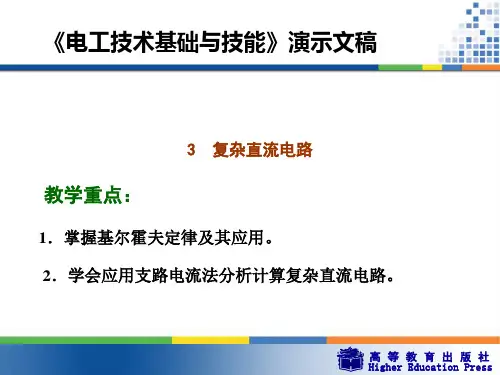 《电工技术基础与技能》演示文稿

3　复杂直流电路

教学重点：

1．掌握基尔霍夫定律及其应用。

2．学会应用支路电流法分析计算复杂直流电路。

高等教育出版社
Higher Education Press